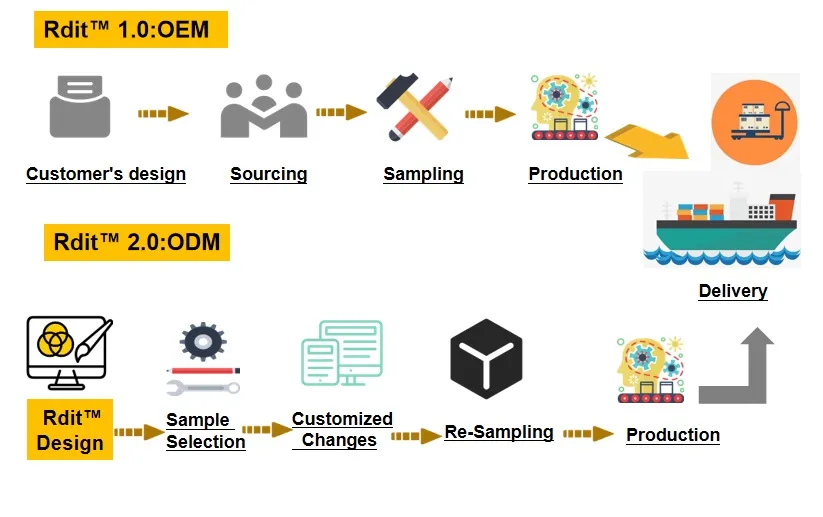 Rdit™ 1.0:OEM

Customer's design

Sourcing

Sampling

Production

Rdit™ 2.0:ODM

Delivery

Rdit™ Design

Sample Selection

Customized Changes

Re-Sampling

Production